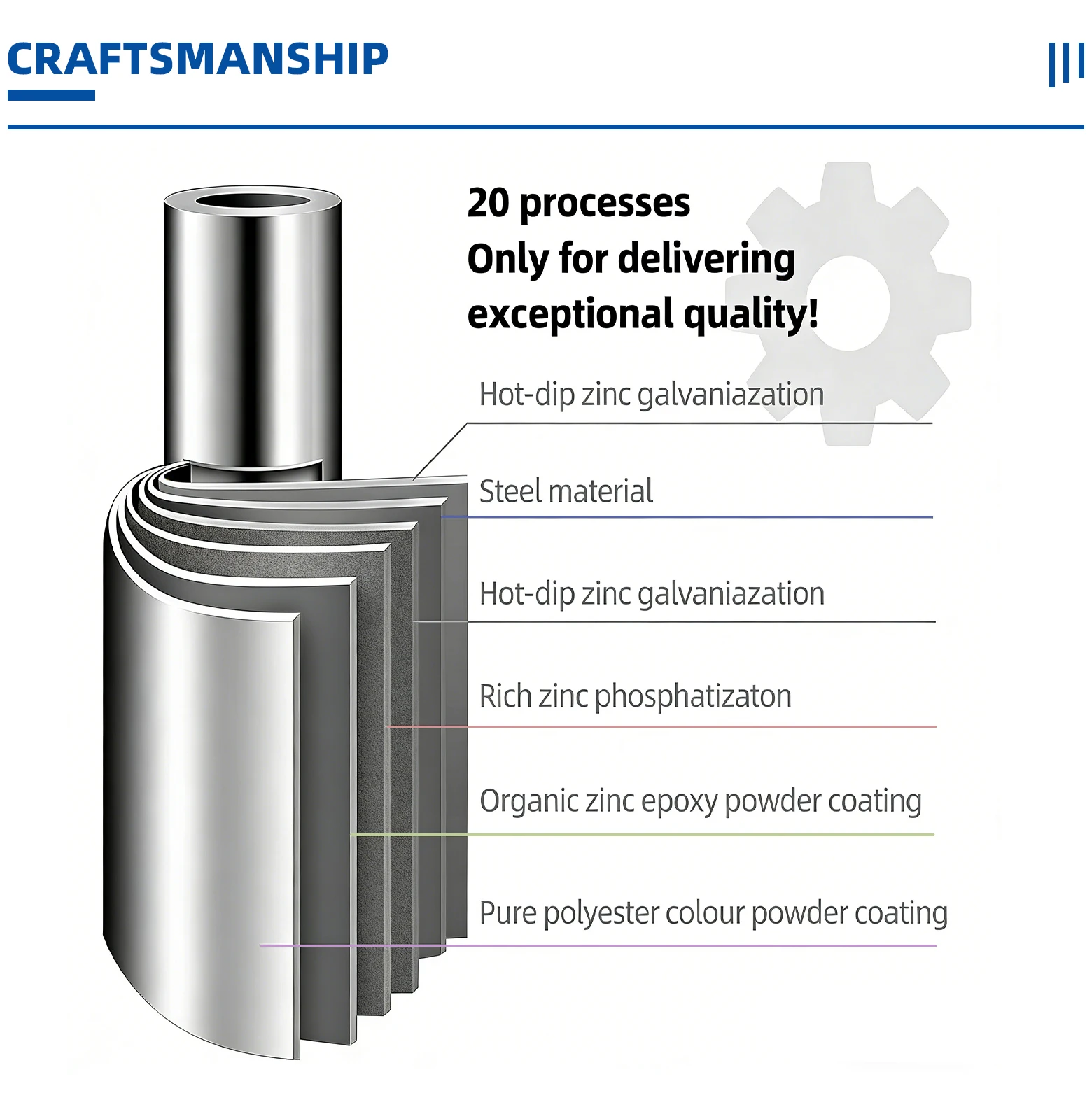 CRAFTSMANSHIP

20 processes
Only for delivering
exceptional quality!

Hot-dip zinc galvaniazation

Steel material

Hot-dip zinc galvaniazation

Rich zinc phosphatizaton

Organic zinc epoxy powder coating

Pure polyester colour powder coating